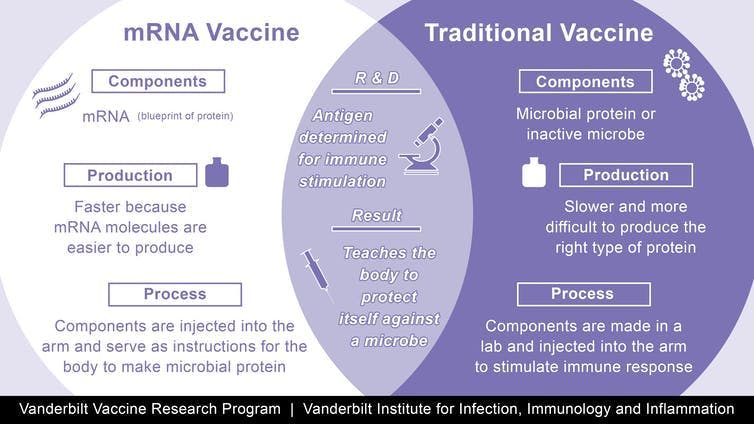 mRNA Vaccine

Components

mRNA (blueprint of protein)

Production

Faster because mRNA molecules are easier to produce

Process

Components are injected into the arm and serve as instructions for the body to make microbial protein

R & D

Antigen determined for immune stimulation

Result

Teaches the body to protect itself against a microbe

Traditional Vaccine

Components

Microbial protein or inactive microbe

Production

Slower and more difficult to produce the right type of protein

Process

Components are made in a lab and injected into the arm to stimulate immune response

Vanderbilt Vaccine Research Program | Vanderbilt Institute for Infection, Immunology and Inflammation